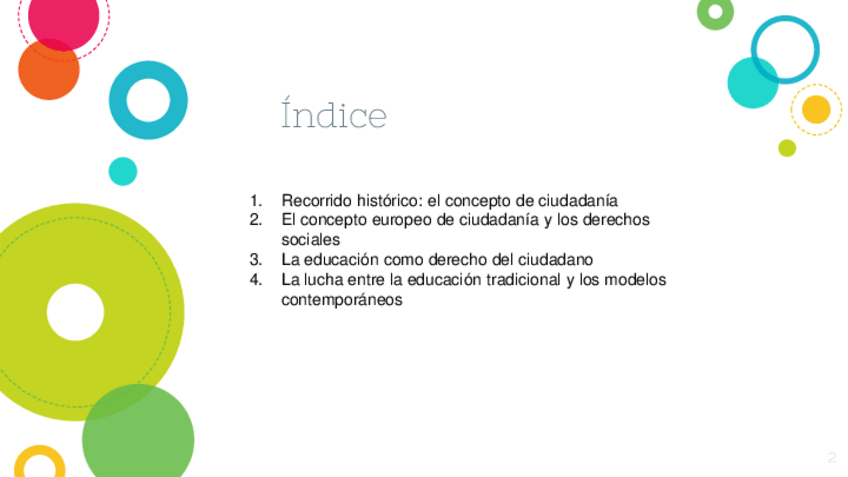 Índice

1. Recorrido histórico: el concepto de ciudadanía
2. El concepto europeo de ciudadanía y los derechos sociales
3. La educación como derecho del ciudadano
4. La lucha entre la educación tradicional y los modelos contemporáneos

2